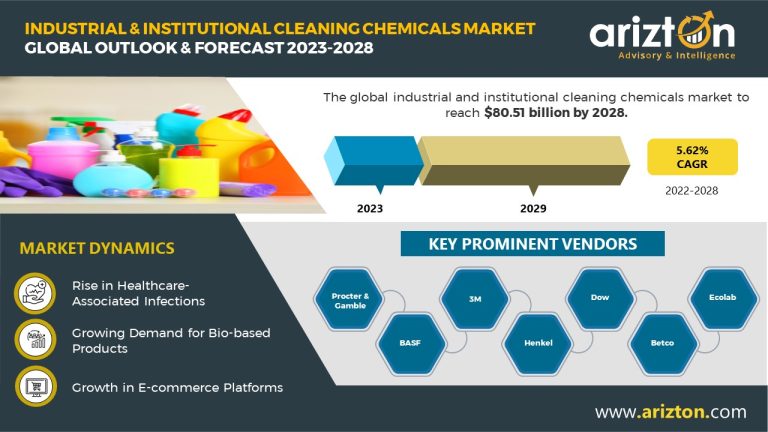 INDUSTRIAL & INSTITUTIONAL CLEANING CHEMICALS MARKET
GLOBAL OUTLOOK & FORECAST 2023-2028

arizton
Advisory & Intelligence

The global industrial and institutional cleaning chemicals market to reach $80.51 billion by 2028.

2023

2029

5.62%
CAGR

2022-2028

MARKET DYNAMICS

Rise in Healthcare-Associated Infections

Growing Demand for Bio-based Products

Growth in E-commerce Platforms

KEY PROMINENT VENDORS

Procter & Gamble

BASF

3M

Henkel

Dow

Betco

Ecolab

www.arizton.com